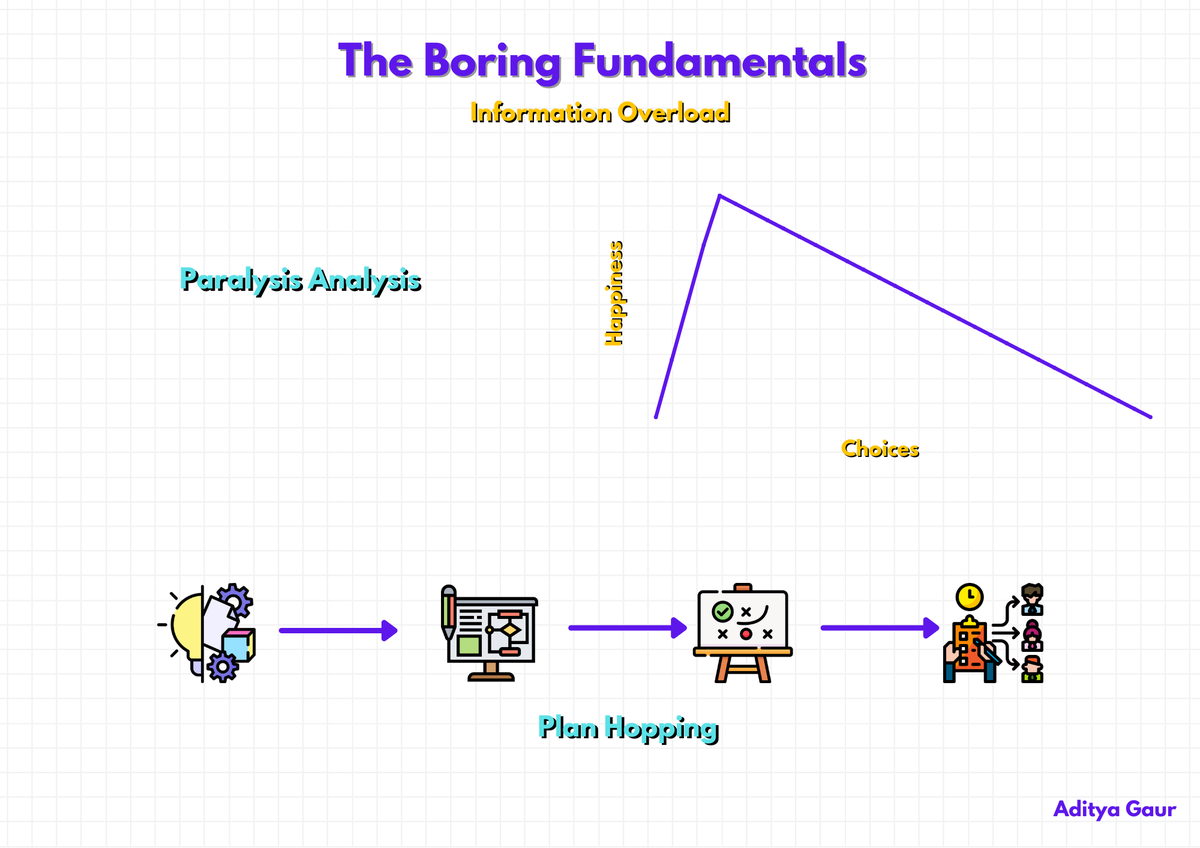 The Boring Fundamentals

Information Overload

Paralysis Analysis

Happiness

Choices

Plan Hopping

Aditya Gaur